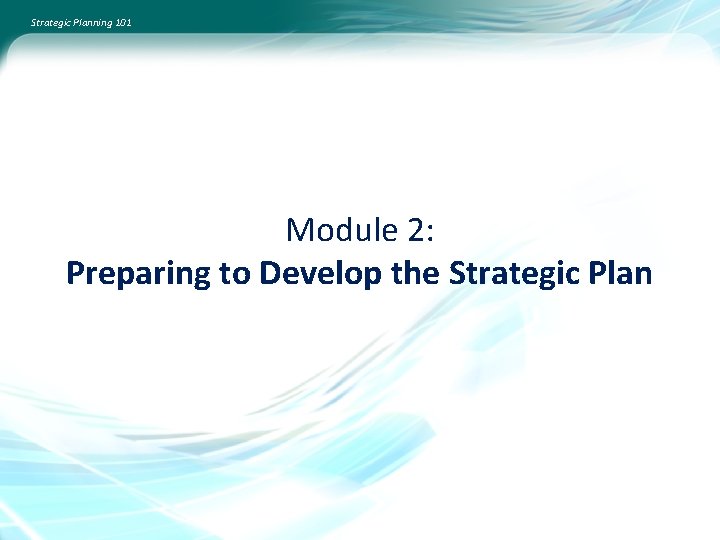 Strategic Planning 101

Module 2:
Preparing to Develop the Strategic Plan